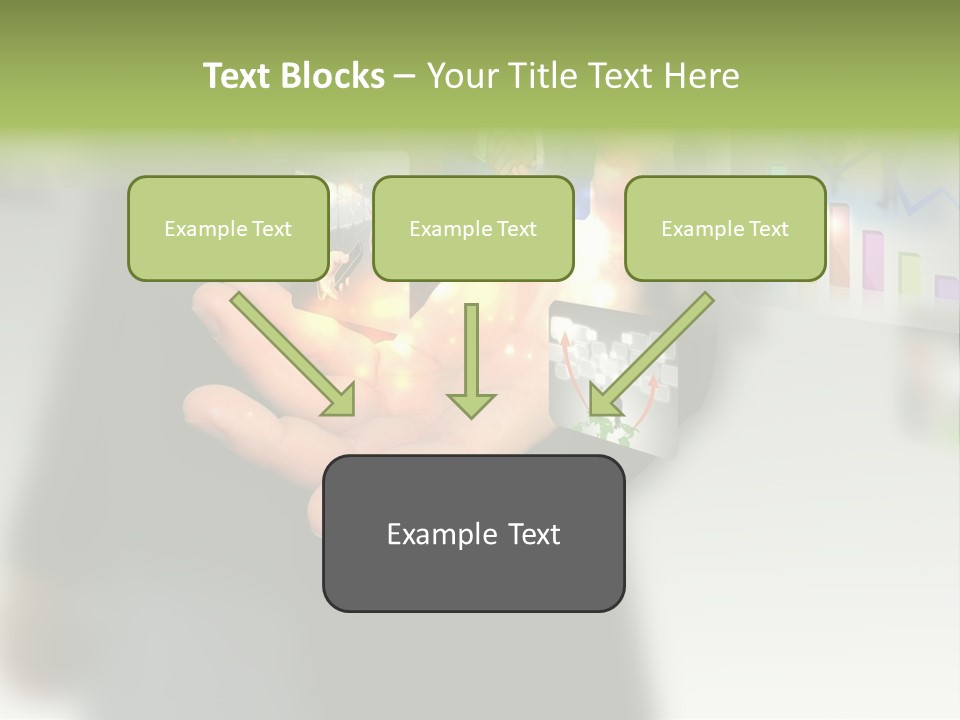 Text Blocks – Your Title Text Here

Example Text

Example Text

Example Text

Example Text